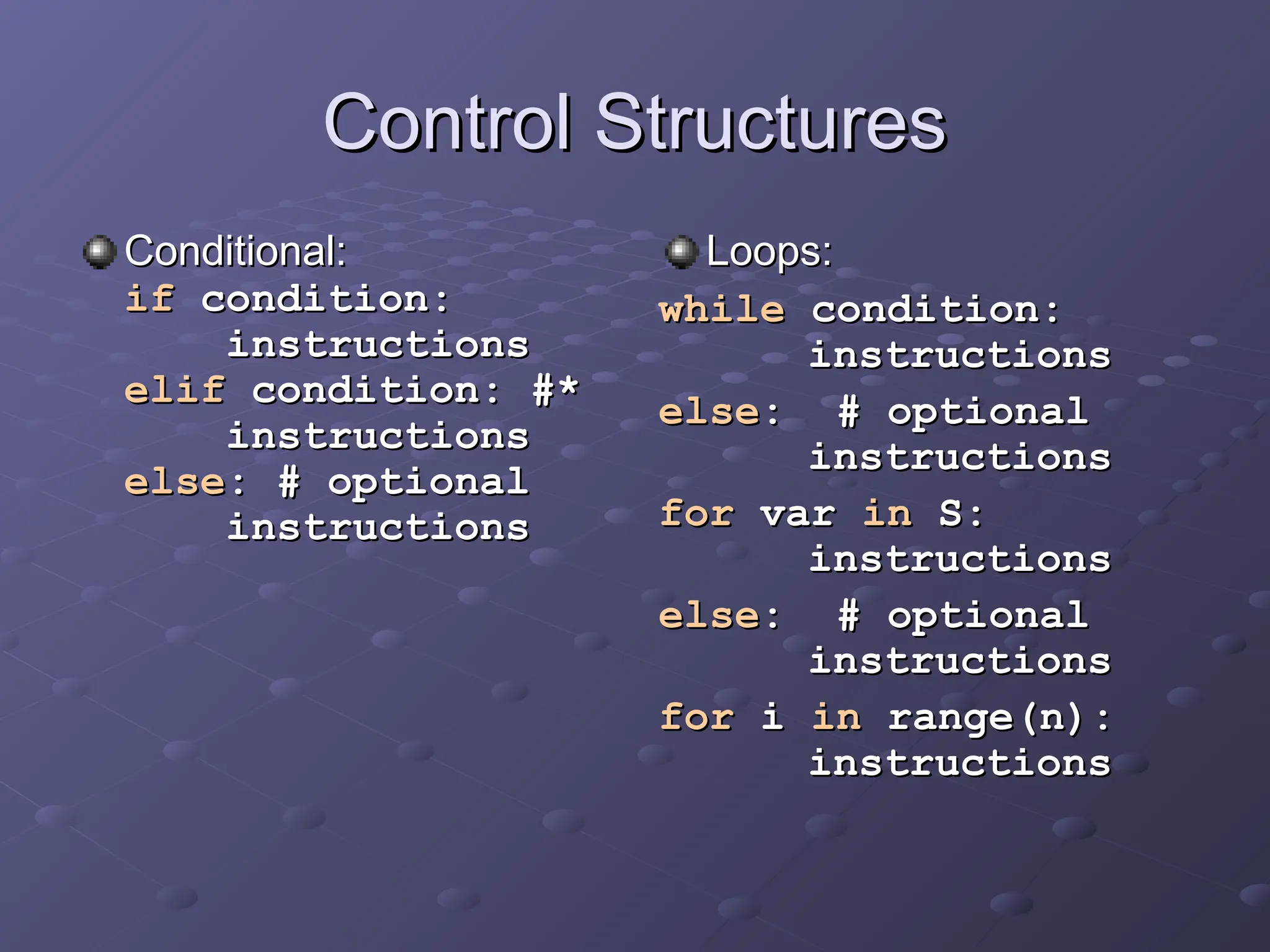 Control Structures

Conditional:
if condition:
    instructions
elif condition: #*
    instructions
else: # optional
    instructions

Loops:
while condition:
    instructions
else:  # optional
    instructions
for var in S:
    instructions
else:  # optional
    instructions
for i in range(n):
    instructions